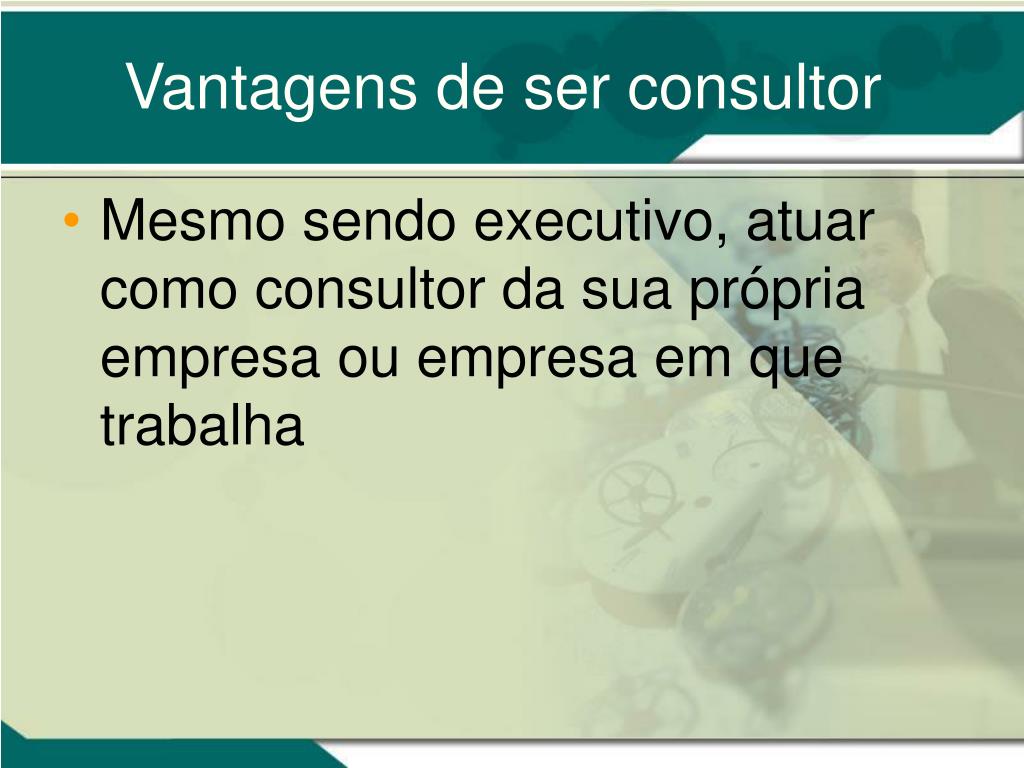 Vantagens de ser consultor

• Mesmo sendo executivo, atuar como consultor da sua própria empresa ou empresa em que trabalha